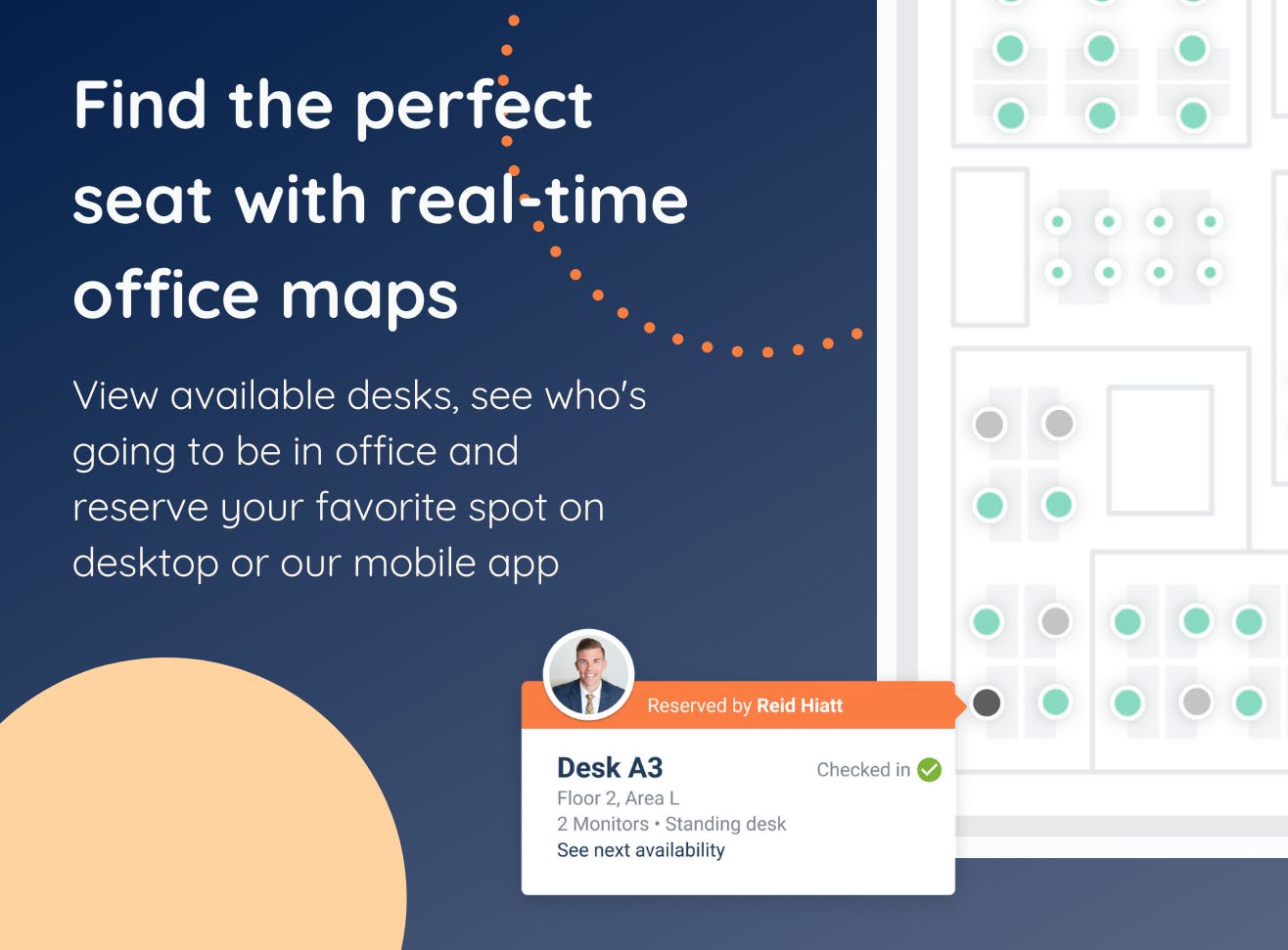 Find the perfect seat with real-time office maps

View available desks, see who's going to be in office and reserve your favorite spot on desktop or our mobile app

Reserved by Reid Hiatt

Desk A3

Checked in

Floor 2, Area L

2 Monitors • Standing desk

See next availability